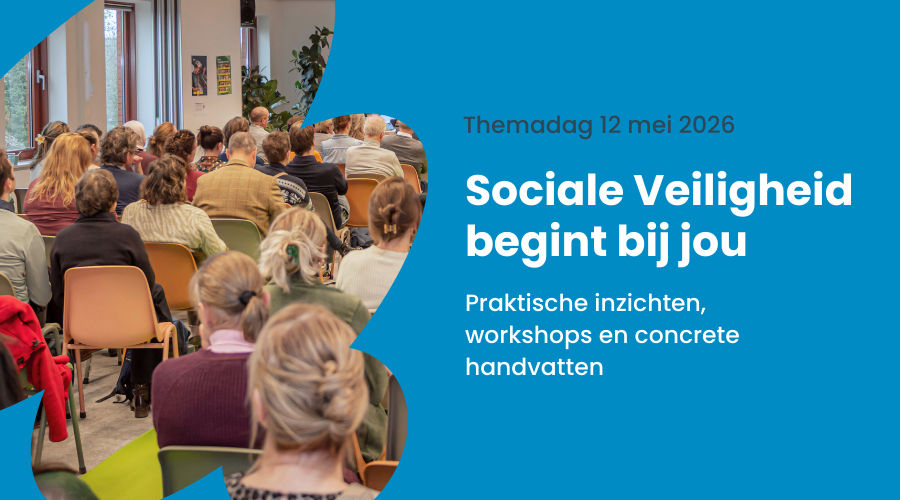 Themadag 12 mei 2026

Sociale Veiligheid begint bij jou

Praktische inzichten, workshops en concrete handvatten